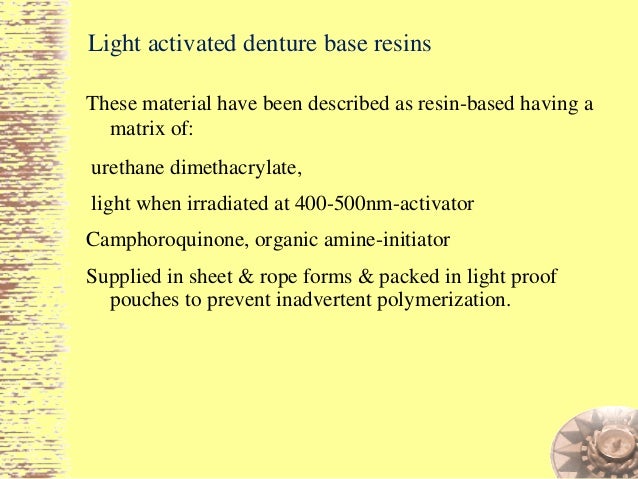 Light activated denture base resins

These material have been described as resin-based having a matrix of:

urethane dimethacrylate,

light when irradiated at 400-500nm-activator

Camphoroquinone, organic amine-initiator

Supplied in sheet & rope forms & packed in light proof pouches to prevent inadvertent polymerization.